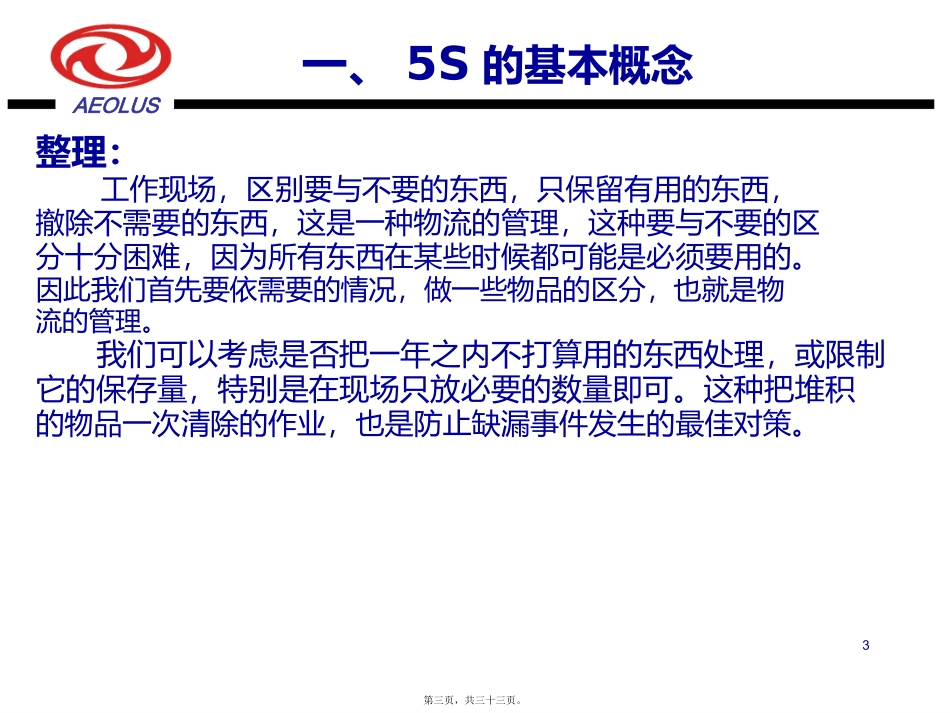 AEOLUS

一、 5S 的基本概念

整理：

工作现场，区别要与不要的东西，只保留有用的东西，撤除不需要的东西，这是一种物流的管理，这种要与不要的区分十分困难，因为所有东西在某些时候都可能是必须要用的。因此我们首先要依需要的情况，做一些物品的区分，也就是物流的管理。

我们可以考虑是否把一年之内不打算用的东西处理，或限制它的保存量，特别是在现场只放必要的数量即可。这种把堆积的物品一次清除的作业，也是防止缺漏事件发生的最佳对策。

3

第三页，共三十三页。